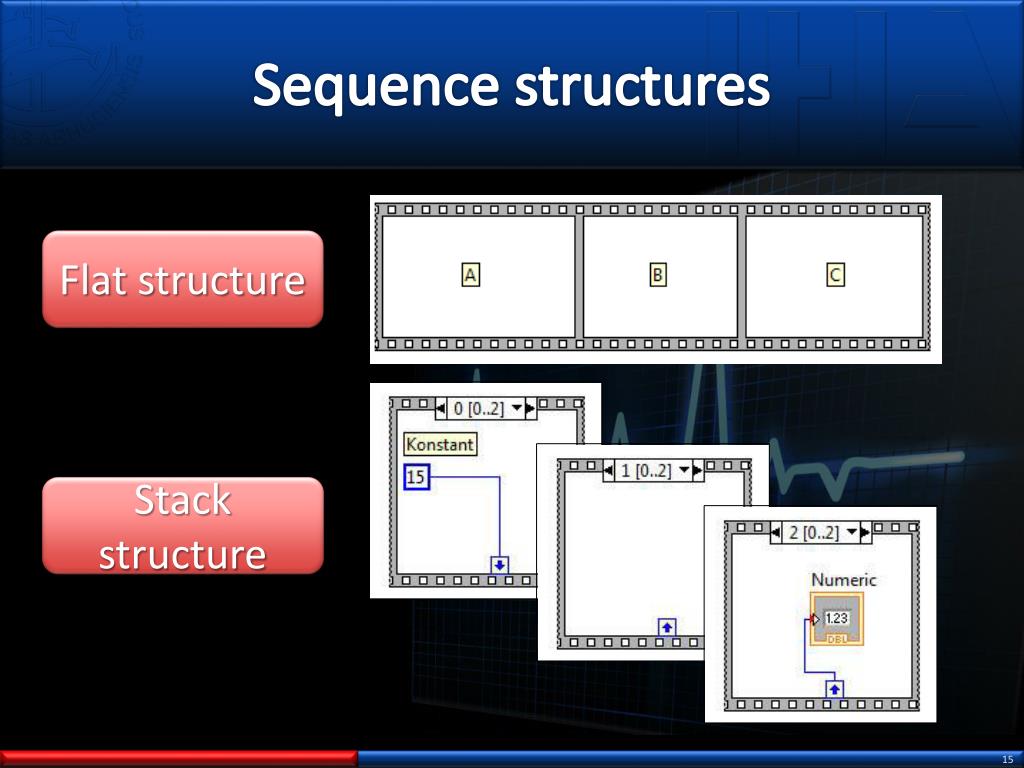 Sequence structures

Flat structure

A

B

C

Stack structure

0 [0..2]

Konstant

15

1 [0..2]

2 [0..2]

Numeric

1.23

DBL

15